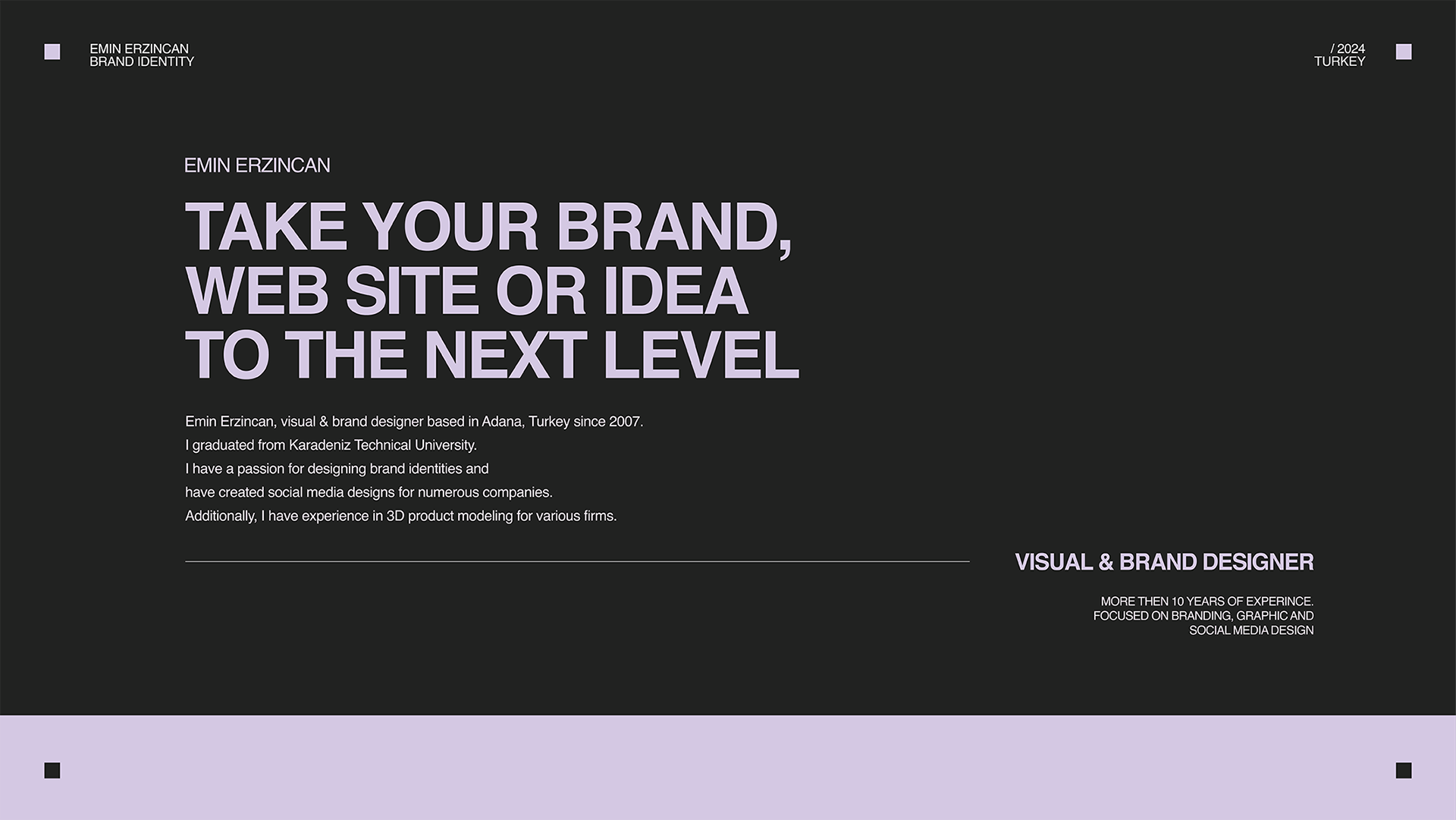 EMIN ERZINCAN
BRAND IDENTITY

/ 2024
TURKEY

EMIN ERZINCAN

TAKE YOUR BRAND, WEB SITE OR IDEA TO THE NEXT LEVEL

Emin Erzincan, visual & brand designer based in Adana, Turkey since 2007.
I graduated from Karadeniz Technical University.
I have a passion for designing brand identities and
have created social media designs for numerous companies.
Additionally, I have experience in 3D product modeling for various firms.

VISUAL & BRAND DESIGNER

MORE THEN 10 YEARS OF EXPERINCE.
FOCUSED ON BRANDING, GRAPHIC AND
SOCIAL MEDIA DESIGN